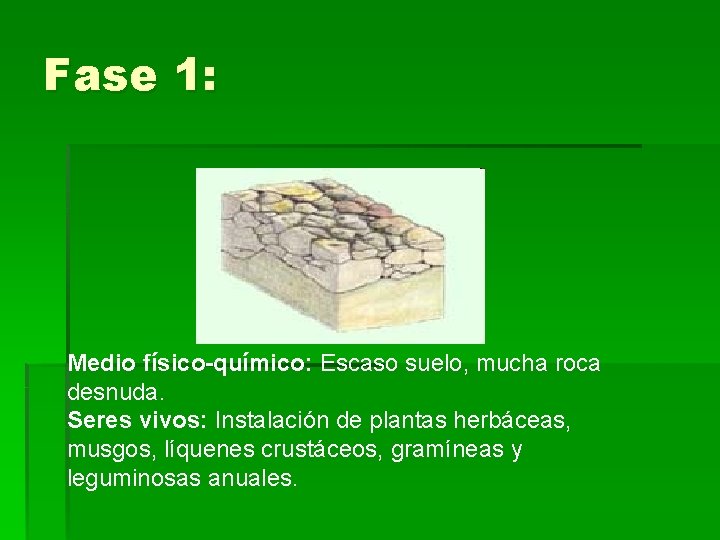 Fase 1:

Medio físico-químico: Escaso suelo, mucha roca desnuda.
Seres vivos: Instalación de plantas herbáceas, musgos, líquenes crustáceos, gramíneas y leguminosas anuales.